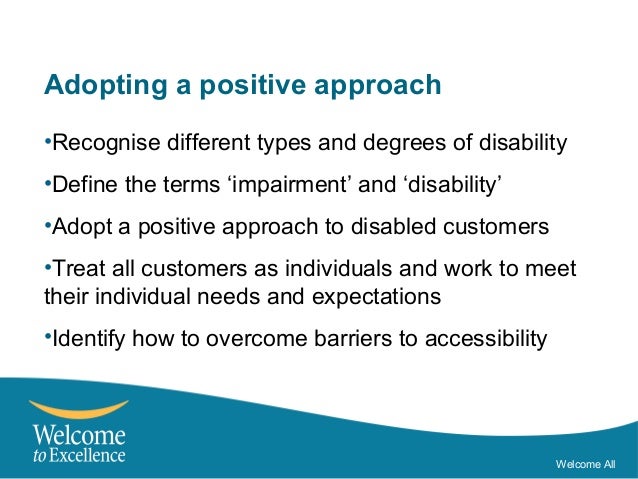 Adopting a positive approach

•Recognise different types and degrees of disability

•Define the terms ‘impairment’ and ‘disability’

•Adopt a positive approach to disabled customers

•Treat all customers as individuals and work to meet their individual needs and expectations

•Identify how to overcome barriers to accessibility

Welcome to Excellence

Welcome All